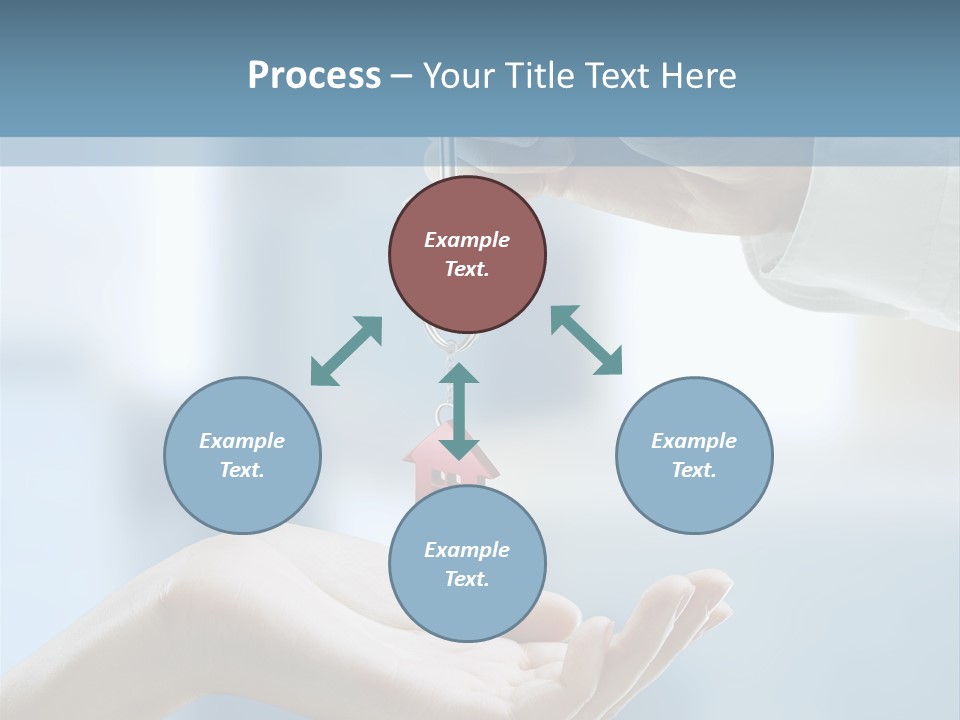 Process – Your Title Text Here

Example Text.

Example Text.

Example Text.

Example Text.